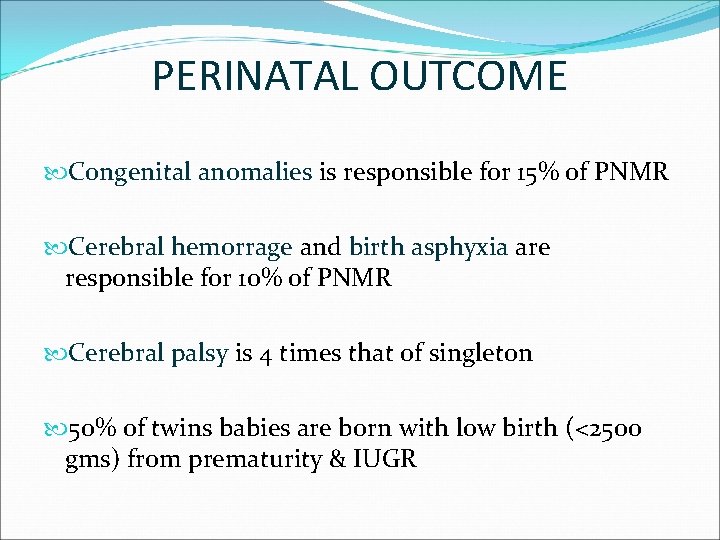 PERINATAL OUTCOME

Congenital anomalies is responsible for 15% of PNMR

Cerebral hemorrage and birth asphyxia are responsible for 10% of PNMR

Cerebral palsy is 4 times that of singleton

50% of twins babies are born with low birth (<2500 gms) from prematurity & IUGR